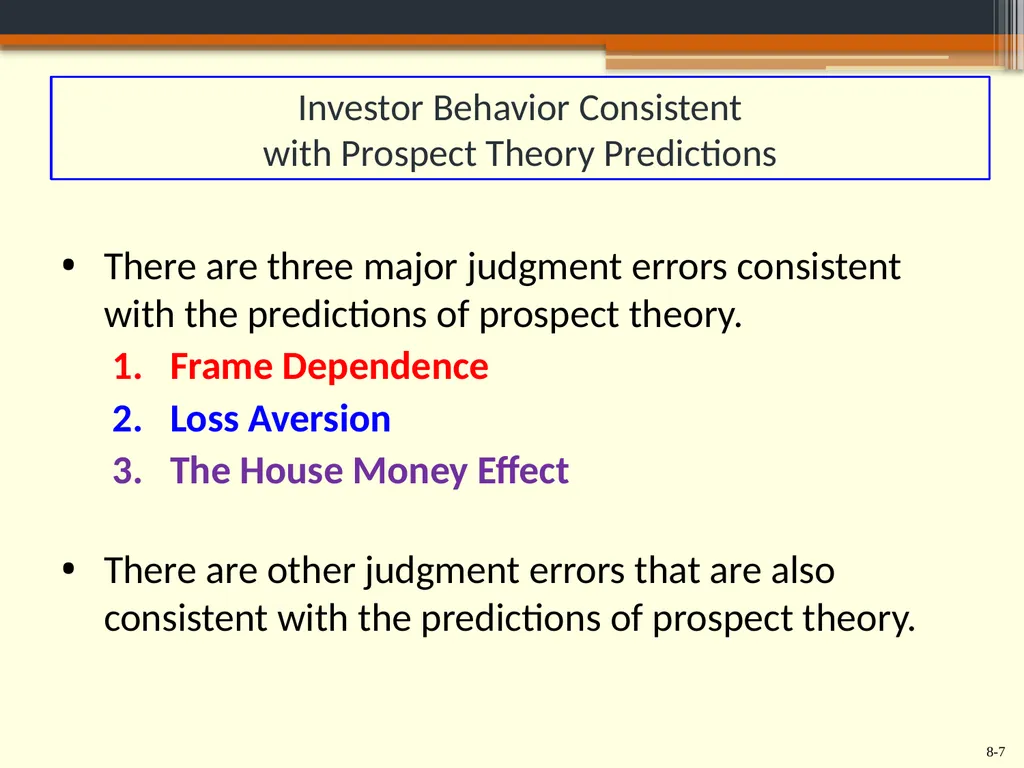 Investor Behavior Consistent
with Prospect Theory Predictions

• There are three major judgment errors consistent with the predictions of prospect theory.
1. Frame Dependence
2. Loss Aversion
3. The House Money Effect

• There are other judgment errors that are also consistent with the predictions of prospect theory.

8-7